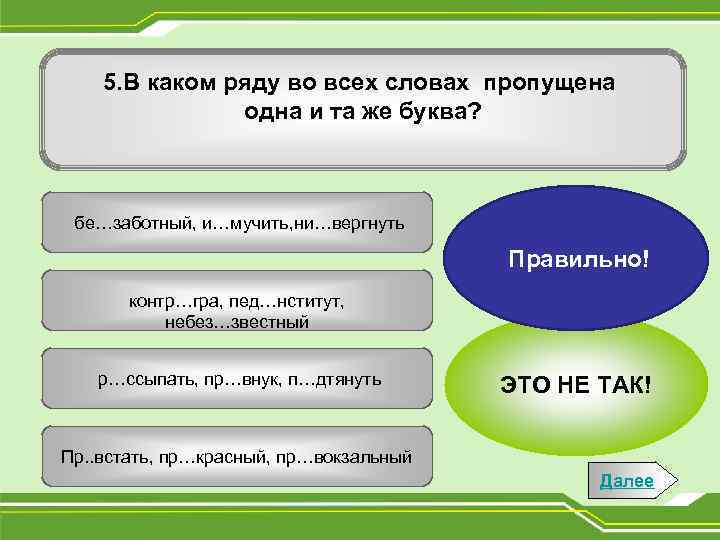 5.В каком ряду во всех словах пропущена одна и та же буква?

бе…заботный, и…мучить,ни…вергнуть

контр…гра, пед…нститут, небез…звестный

р…ссыпать, пр…внук, п...дтянуть

Пр..встать, пр…красный, пр…вокзальный

Правильно!

ЭТО НЕ ТАК!

Далее